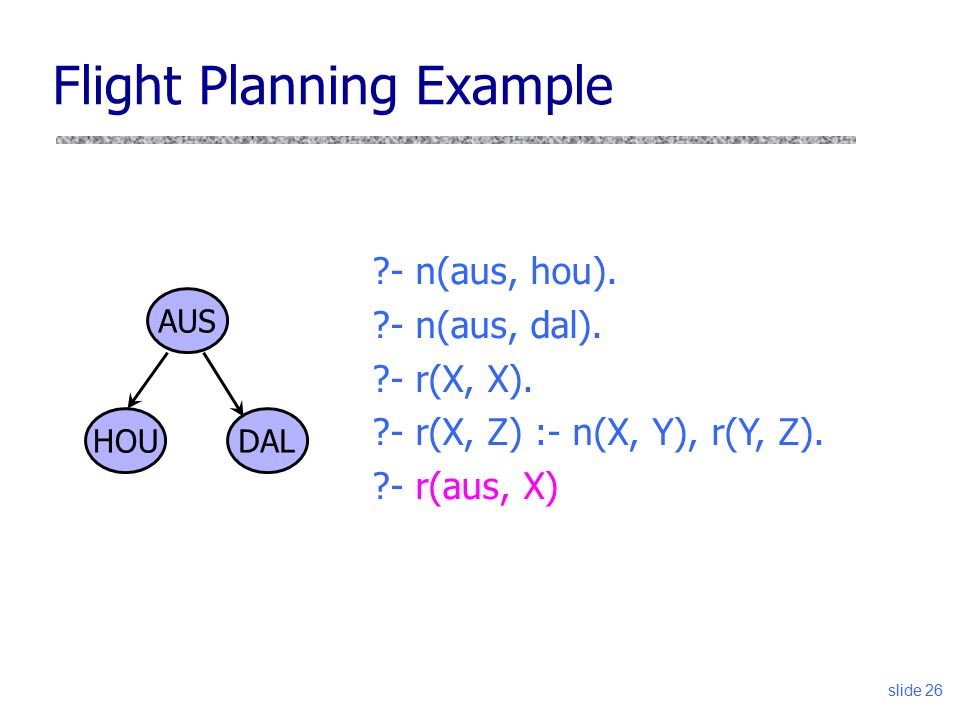 Flight Planning Example

AUS

HOU

DAL

?- n(aus, hou).
?- n(aus, dal).
?- r(X, X).
?- r(X, Z) :- n(X, Y), r(Y, Z).
?- r(aus, X)

slide 26